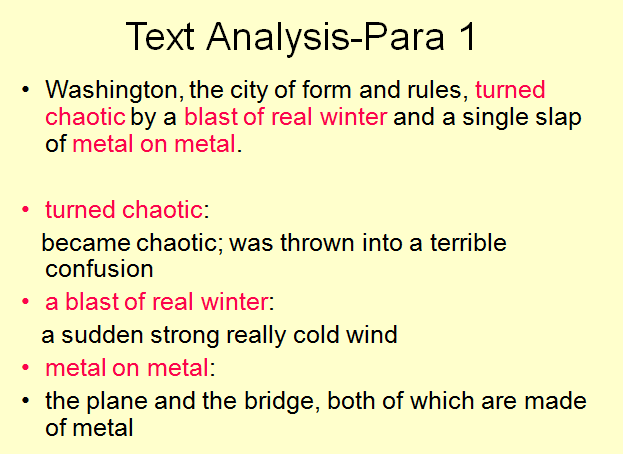 Text Analysis-Para 1

• Washington, the city of form and rules, turned chaotic by a blast of real winter and a single slap of metal on metal.

• turned chaotic:

became chaotic; was thrown into a terrible confusion

• a blast of real winter:

a sudden strong really cold wind

• metal on metal:

• the plane and the bridge, both of which are made of metal